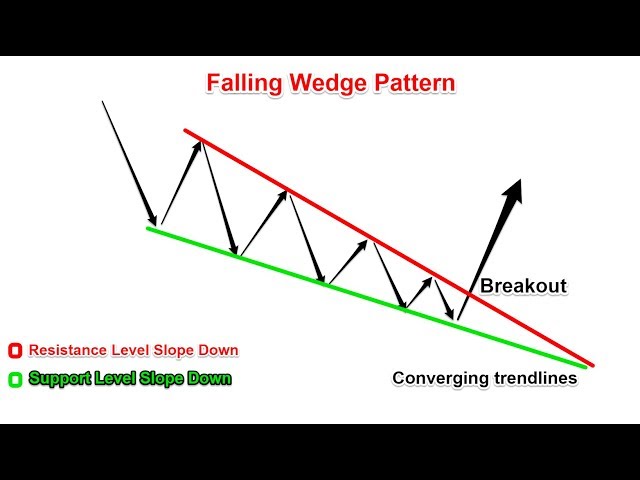 Falling Wedge Pattern

Breakout

Resistance Level Slope Down

Support Level Slope Down

Converging trendlines